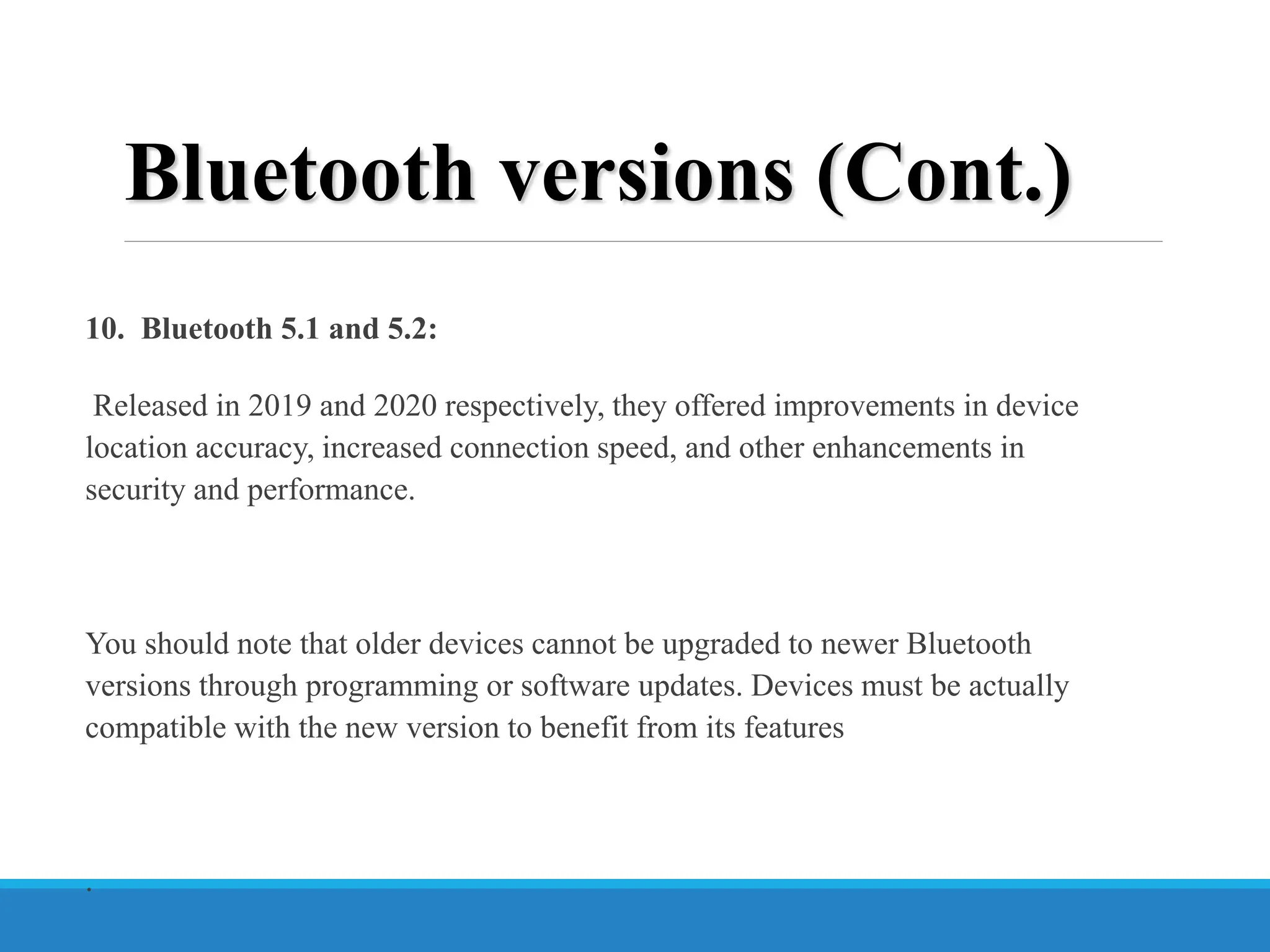 Bluetooth versions (Cont.)

10. Bluetooth 5.1 and 5.2:

Released in 2019 and 2020 respectively, they offered improvements in device location accuracy, increased connection speed, and other enhancements in security and performance.

You should note that older devices cannot be upgraded to newer Bluetooth versions through programming or software updates. Devices must be actually compatible with the new version to benefit from its features

.